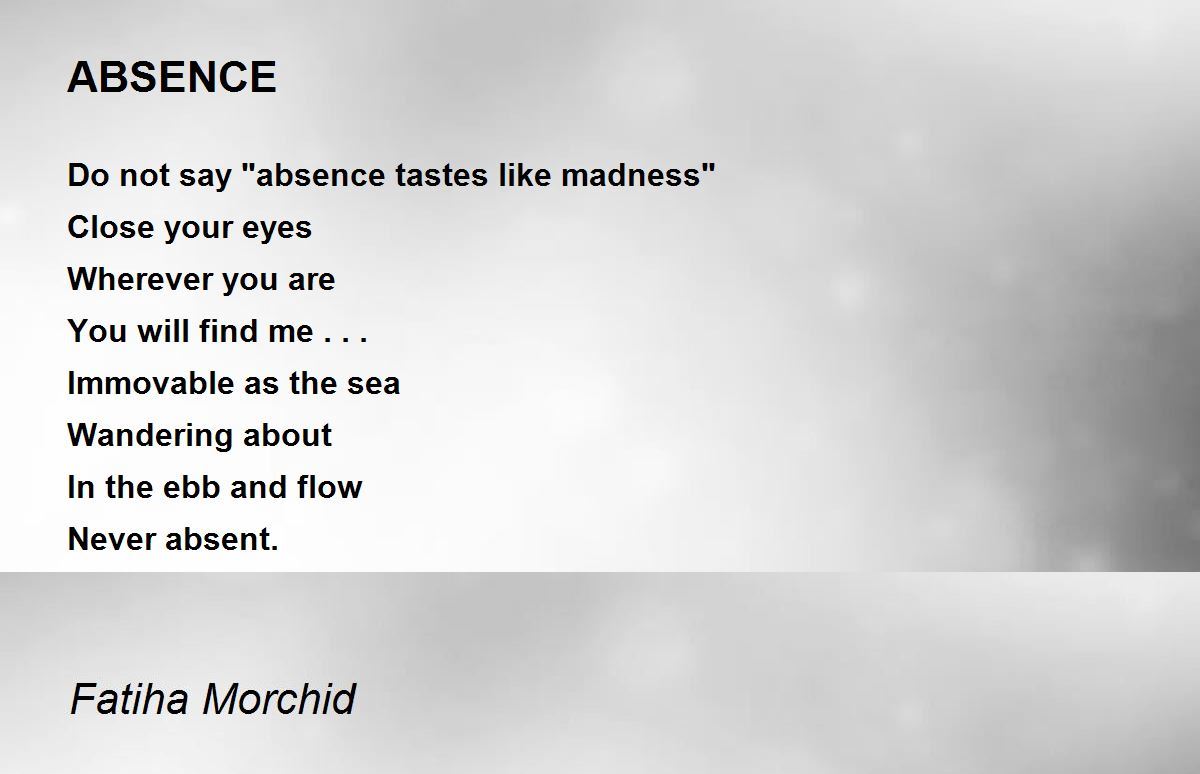 ABSENCE

Do not say "absence tastes like madness"
Close your eyes
Wherever you are
You will find me . . .
Immovable as the sea
Wandering about
In the ebb and flow
Never absent.

Fatiha Morchid